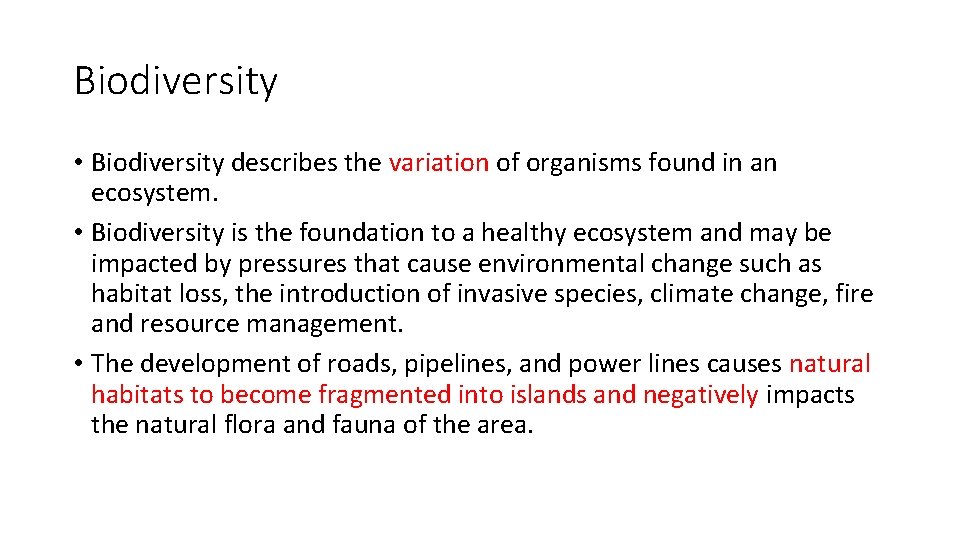 Biodiversity

• Biodiversity describes the variation of organisms found in an ecosystem.

• Biodiversity is the foundation to a healthy ecosystem and may be impacted by pressures that cause environmental change such as habitat loss, the introduction of invasive species, climate change, fire and resource management.

• The development of roads, pipelines, and power lines causes natural habitats to become fragmented into islands and negatively impacts the natural flora and fauna of the area.